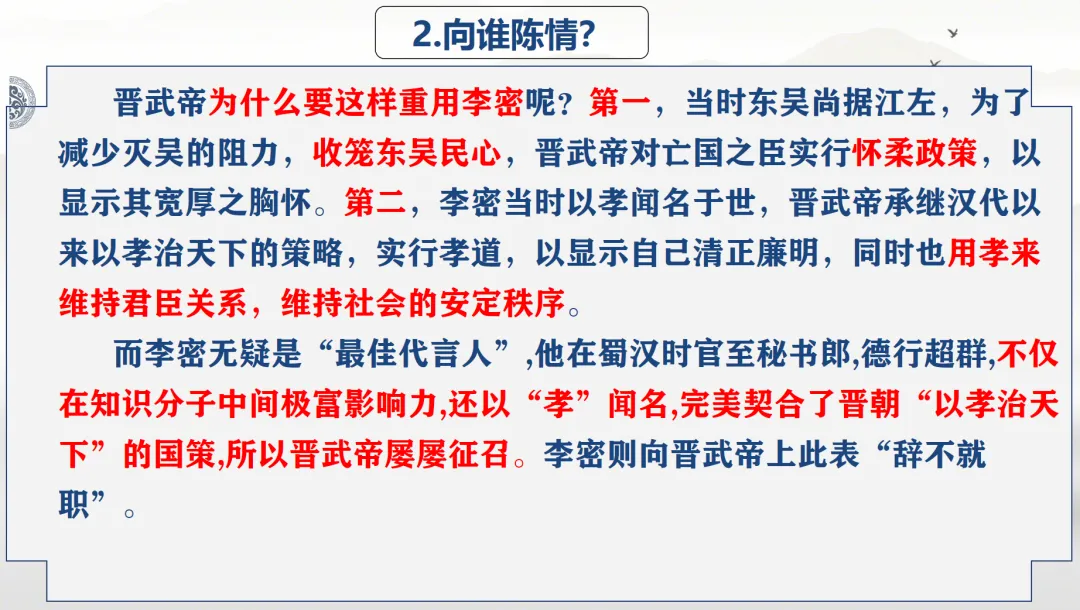 2.向谁陈情?

晋武帝为什么要这样重用李密呢？第一，当时东吴尚据江左，为了减少灭吴的阻力，收笼东吴民心，晋武帝对亡国之臣实行怀柔政策，以显示其宽厚之胸怀。第二，李密当时以孝闻名于世，晋武帝承继汉代以来以孝治天下的策略，实行孝道，以显示自己清正廉明，同时也用孝来维持君臣关系，维持社会的安定秩序。

而李密无疑是“最佳代言人”,他在蜀汉时官至秘书郎,德行超群,不仅在知识分子中间极富影响力,还以“孝”闻名,完美契合了晋朝“以孝治天下”的国策,所以晋武帝屡屡征召。李密则向晋武帝上此表“辞不就职”。